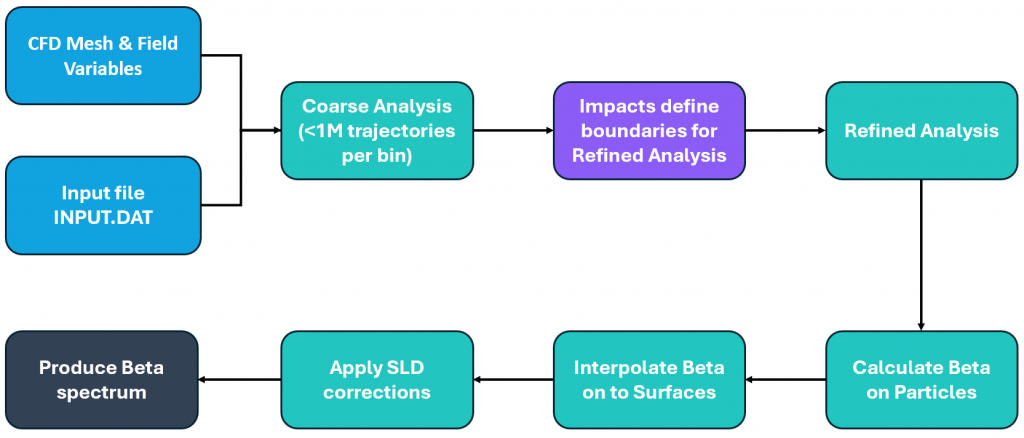 CFD Mesh & Field Variables

Input file INPUT.DAT

Coarse Analysis (<1M trajectories per bin)

Impacts define boundaries for Refined Analysis

Refined Analysis

Calculate Beta on Particles

Interpolate Beta on to Surfaces

Apply SLD corrections

Produce Beta spectrum